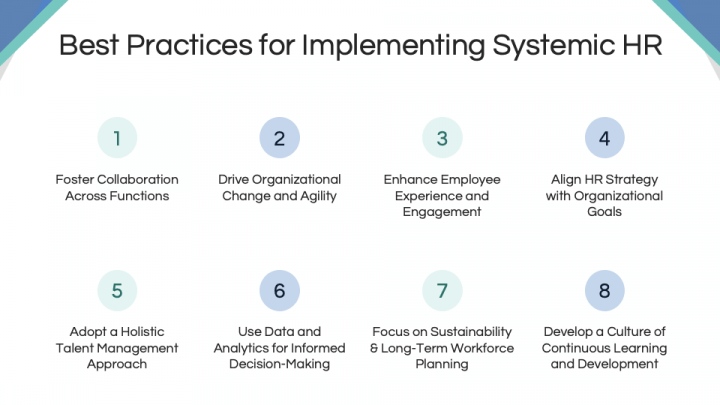 Best Practices for Implementing Systemic HR

1

Foster Collaboration Across Functions

2

Drive Organizational Change and Agility

3

Enhance Employee Experience and Engagement

4

Align HR Strategy with Organizational Goals

5

Adopt a Holistic Talent Management Approach

6

Use Data and Analytics for Informed Decision-Making

7

Focus on Sustainability & Long-Term Workforce Planning

8

Develop a Culture of Continuous Learning and Development